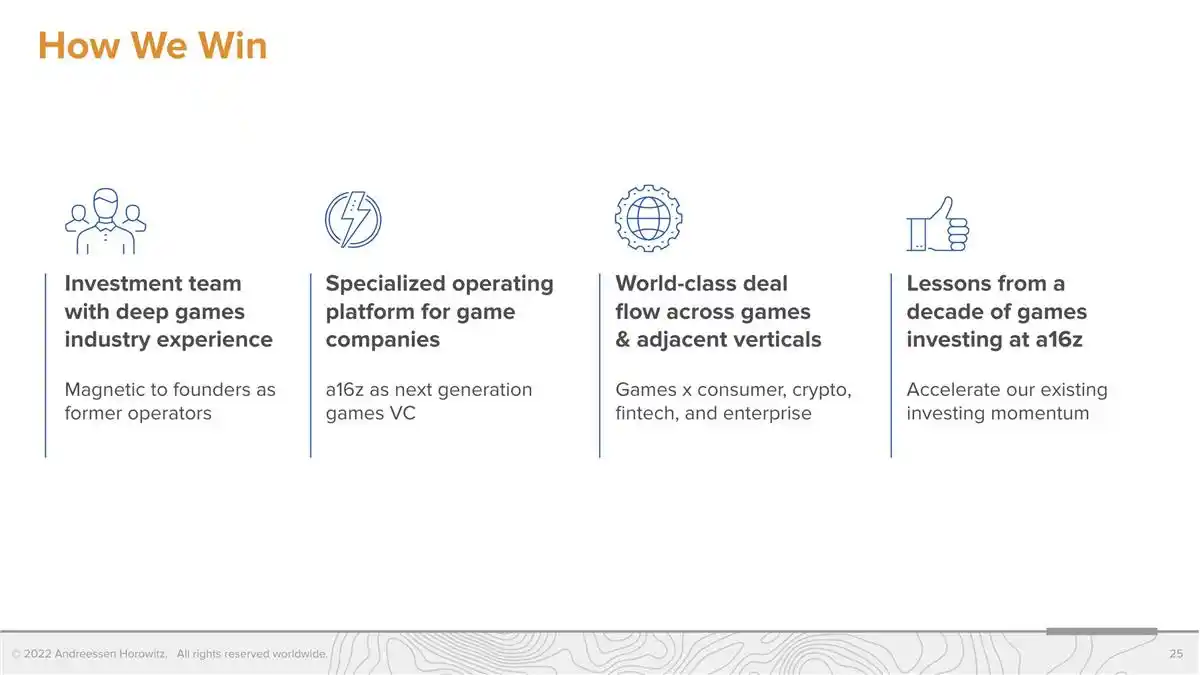 How We Win

Investment team with deep games industry experience

Magnetic to founders as former operators

Specialized operating platform for game companies

a16z as next generation games VC

World-class deal flow across games & adjacent verticals

Games x consumer, crypto, fintech, and enterprise

Lessons from a decade of games investing at a16z

Accelerate our existing investing momentum

© 2022 Andreessen Horowitz. All rights reserved worldwide.

25